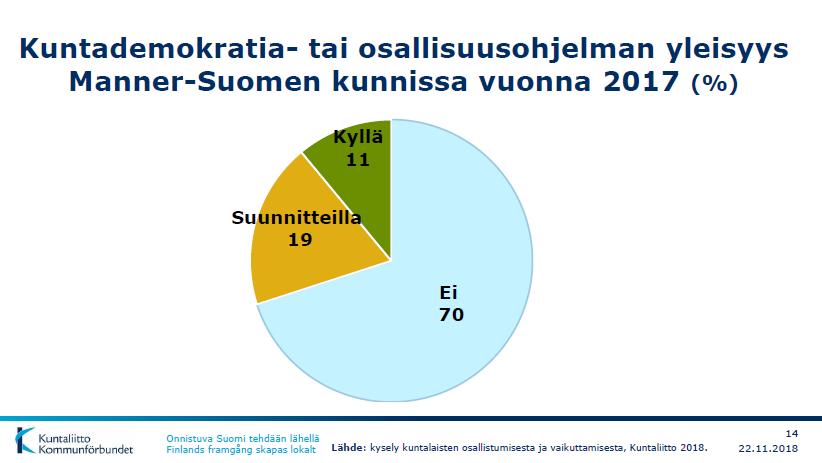 Kuntademokratia- tai osallisuusohjelman yleisyys Manner-Suomen kunnissa vuonna 2017 (%)

Kyllä
11

Suunnitteilla
19

Ei
70

Kuntaliitto
Kommunförbundet

Onnistuva Suomi tehdään lähellä
Finlands framgång skapas lokalt

Lähde: kysely kuntalaisten osallistumisesta ja vaikuttamisesta, Kuntaliitto 2018.

14
22.11.2018